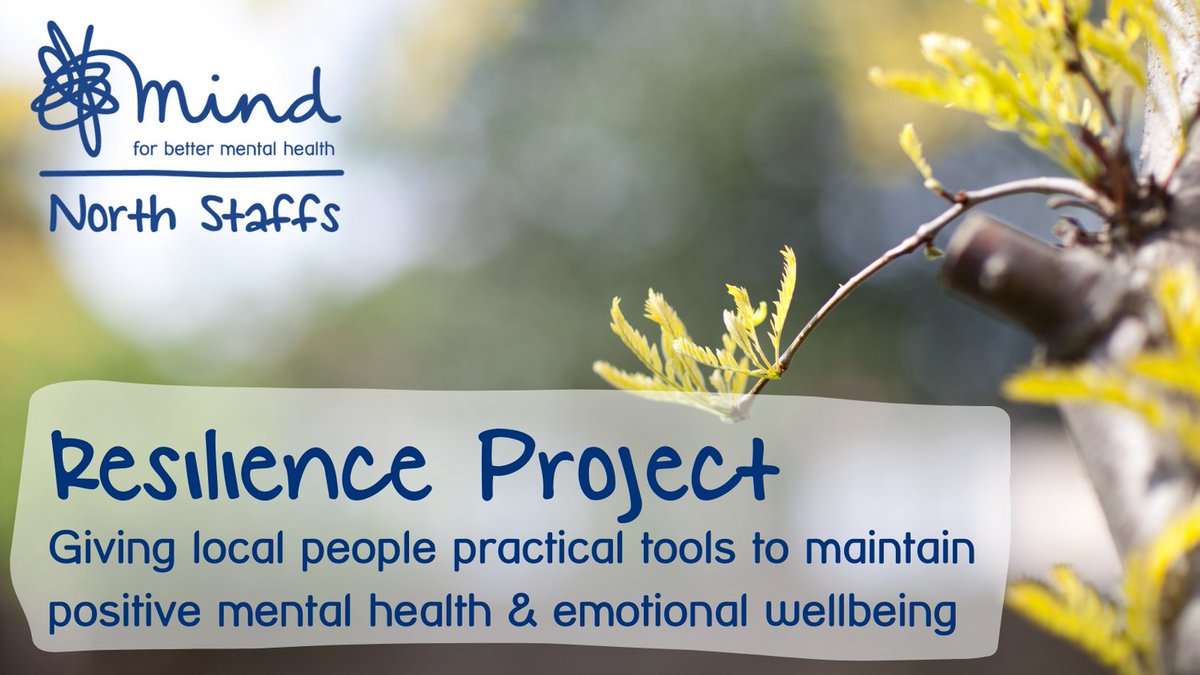 mind
for better mental health
North Staffs

Resilience Project
Giving local people practical tools to maintain positive mental health & emotional wellbeing